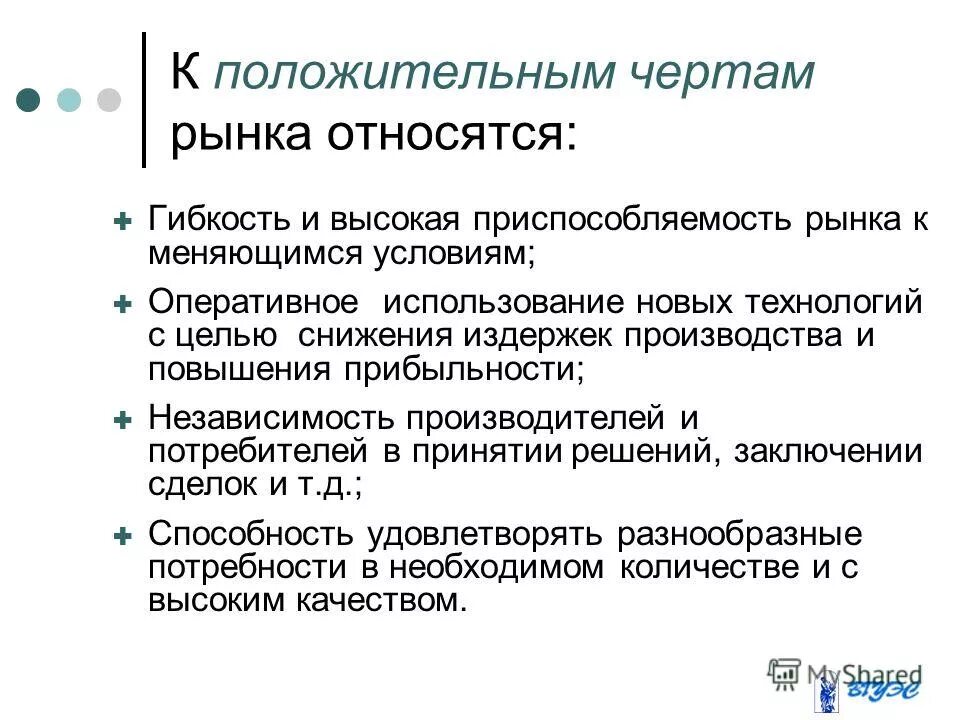 К положительным чертам рынка относятся:

Гибкость и высокая приспособляемость рынка к меняющимся условиям;

Оперативное использование новых технологий с целью снижения издержек производства и повышения прибыльности;

Независимость производителей и потребителей в принятии решений, заключении сделок и т.д.;

Способность удовлетворять разнообразные потребности в необходимом количестве и с высоким качеством.

MyShared

ВГУЭС